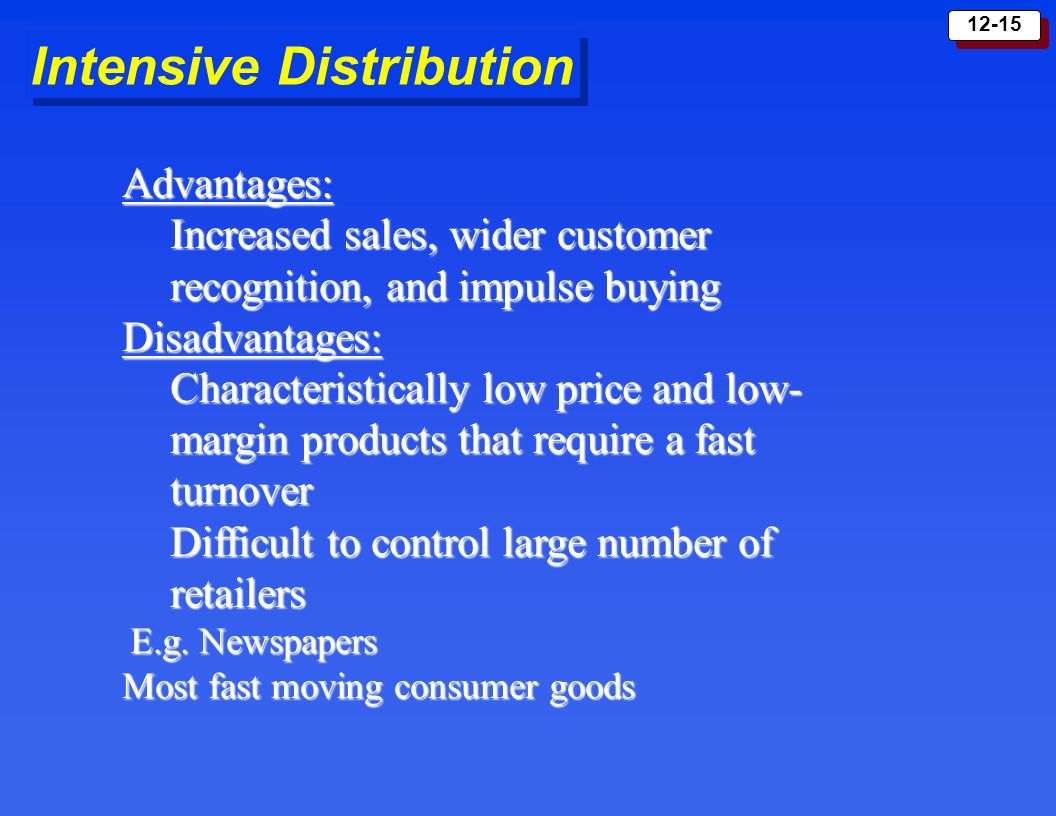 12-15

Intensive Distribution

Advantages:

Increased sales, wider customer recognition, and impulse buying

Disadvantages:

Characteristically low price and low-margin products that require a fast turnover

Difficult to control large number of retailers

E.g. Newspapers

Most fast moving consumer goods